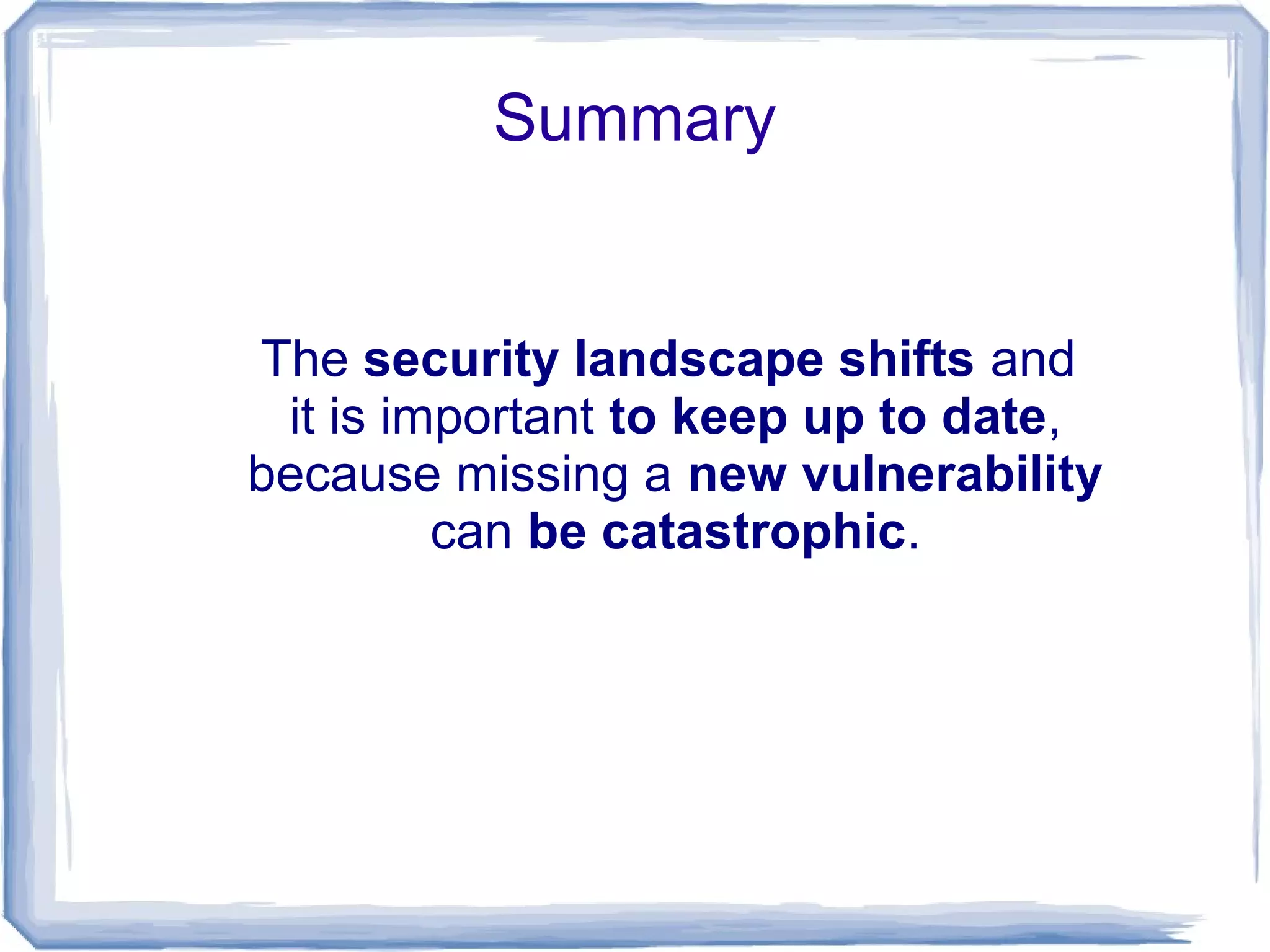 Summary

The security landscape shifts and it is important to keep up to date, because missing a new vulnerability can be catastrophic.